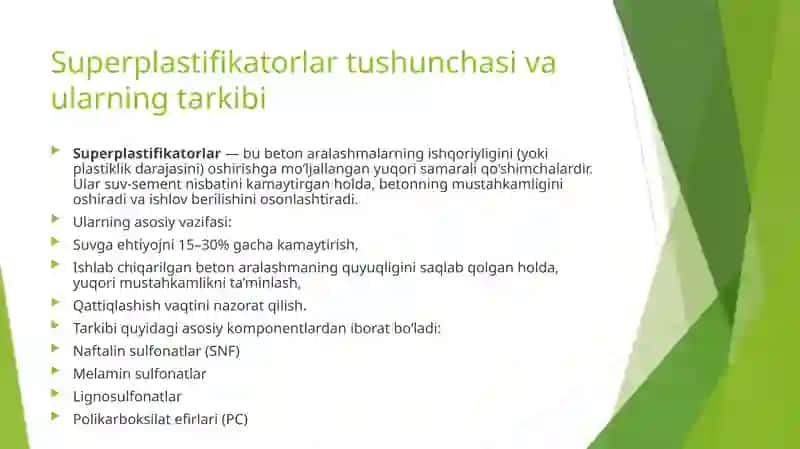 Superplastifikatorlar tushunchasi va ularning tarkibi

Superplastifikatorlar — bu beton aralashmalarning ishqoriyligini (yoki plastiklik darajasini) oshirishga mo'ljallangan yuqori samarali qo'shimchalardir. Ular suv-sement nisbatini kamaytirgan holda, betonning mustahkamligini oshiradi va ishlov berilishini osonlashtiradi.

Ularning asosiy vazifasi:

Suvga ehtiyojni 15–30% gacha kamaytirish,

Ishlab chiqarilgan beton aralashmaning quyuqligini saqlab qolgan holda, yuqori mustahkamlikni ta'minlash,

Qattiqlashish vaqtini nazorat qilish.

Tarkibi quyidagi asosiy komponentlardan iborat bo'ladi:

Naftalin sulfonatlar (SNF)

Melamin sulfonatlar

Lignosulfonatlar

Polikarboksilat efirlari (PC)